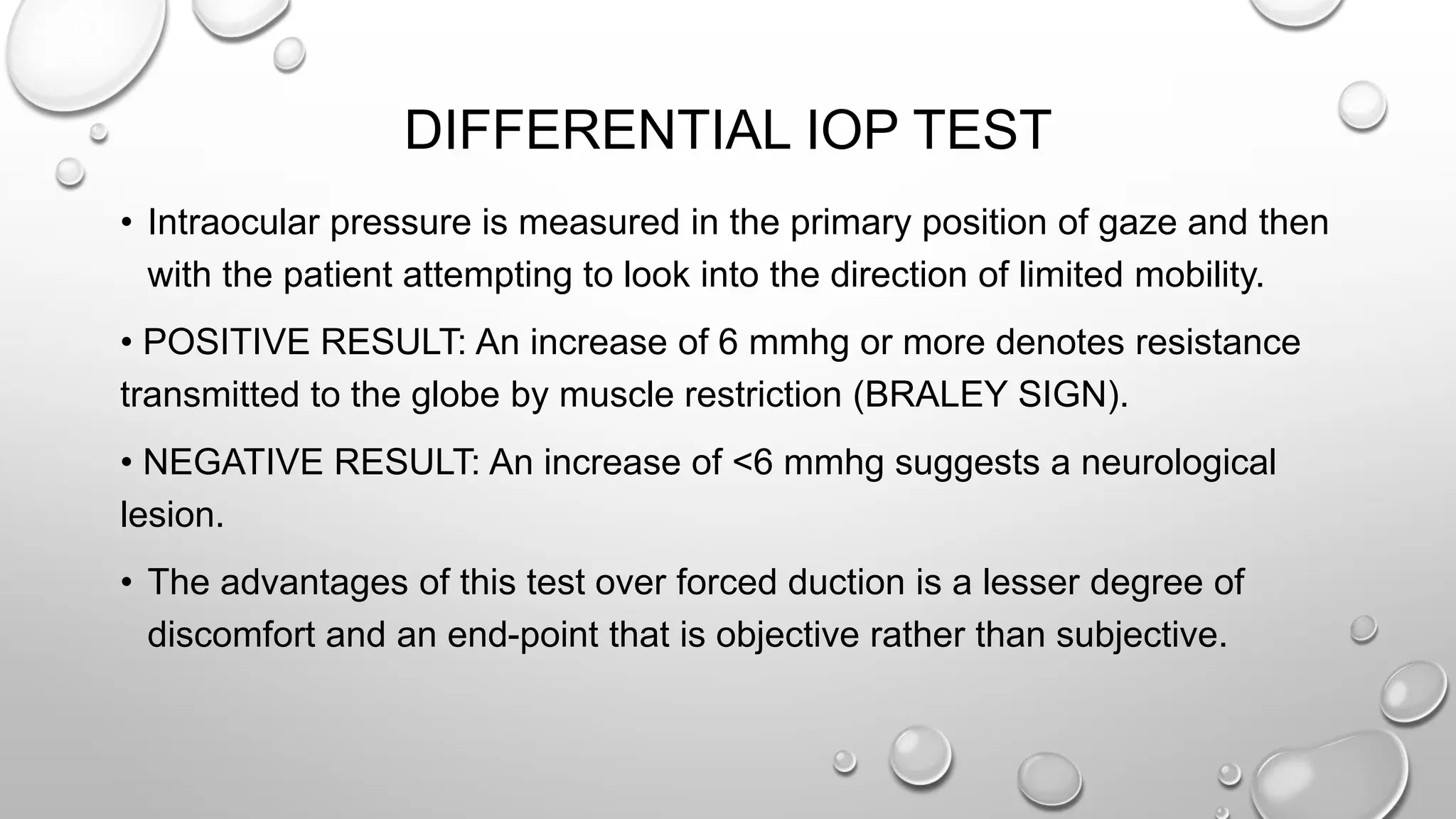 DIFFERENTIAL IOP TEST

• Intraocular pressure is measured in the primary position of gaze and then with the patient attempting to look into the direction of limited mobility.

• POSITIVE RESULT: An increase of 6 mmhg or more denotes resistance transmitted to the globe by muscle restriction (BRALEY SIGN).

• NEGATIVE RESULT: An increase of <6 mmhg suggests a neurological lesion.

• The advantages of this test over forced duction is a lesser degree of discomfort and an end-point that is objective rather than subjective.